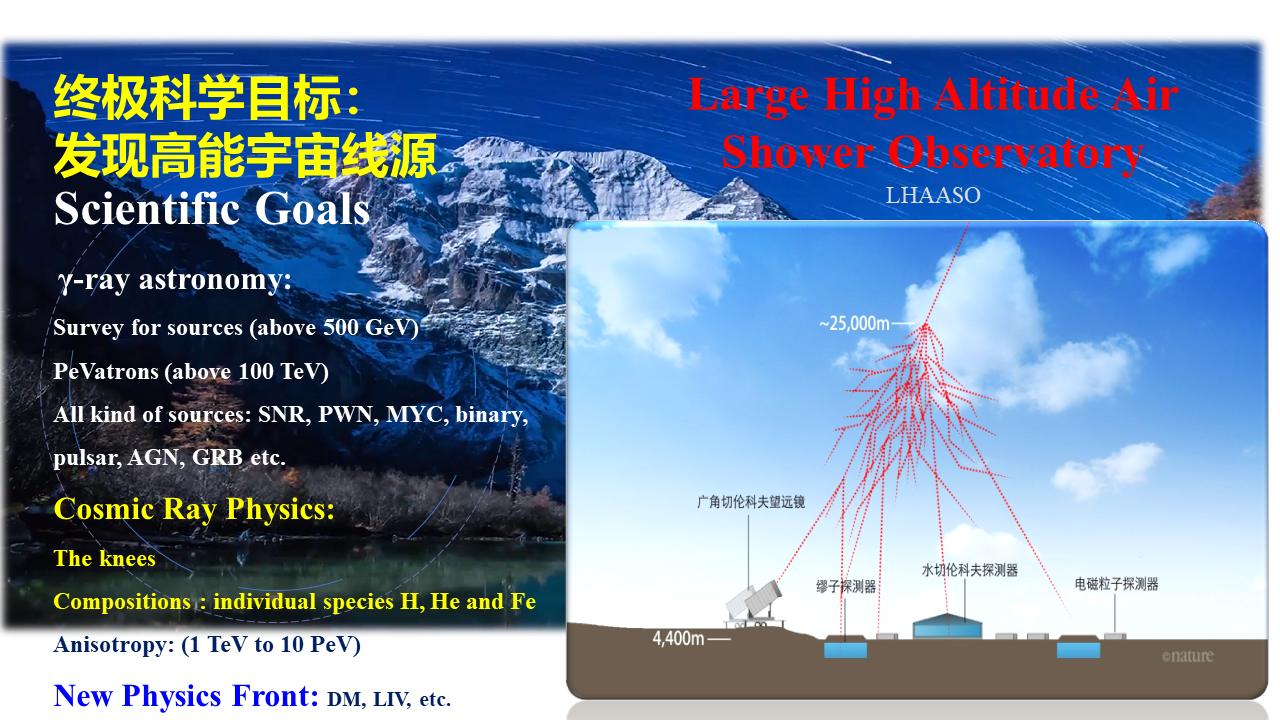 终极科学目标：
发现高能宇宙线源
Scientific Goals

γ-ray astronomy:
Survey for sources (above 500 GeV)
PeVatrons (above 100 TeV)
All kind of sources: SNR, PWN, MYC, binary, pulsar, AGN, GRB etc.

Cosmic Ray Physics:
The knees
Compositions : individual species H, He and Fe
Anisotropy: (1 TeV to 10 PeV)

New Physics Front: DM, LIV, etc.

Large High Altitude Air Shower Observatory
LHAASO

~25,000m
广角切伦科夫望远镜
缪子探测器
水切伦科夫探测器
电磁粒子探测器
4,400m
©nature